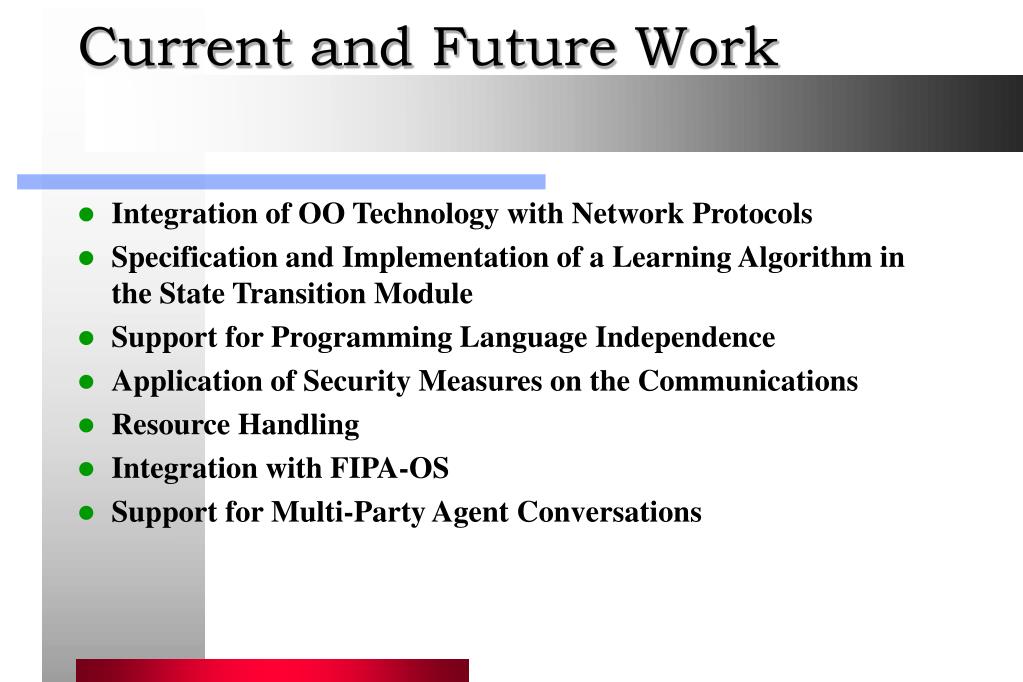 Current and Future Work

- Integration of OO Technology with Network Protocols
- Specification and Implementation of a Learning Algorithm in the State Transition Module
- Support for Programming Language Independence
- Application of Security Measures on the Communications
- Resource Handling
- Integration with FIPA-OS
- Support for Multi-Party Agent Conversations